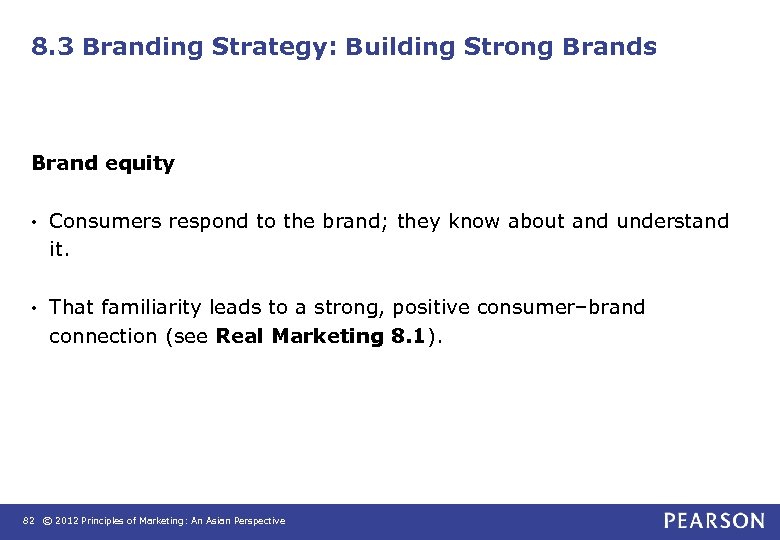 8.3 Branding Strategy: Building Strong Brands

Brand equity

• Consumers respond to the brand; they know about and understand it.

• That familiarity leads to a strong, positive consumer–brand connection (see Real Marketing 8.1).

82 © 2012 Principles of Marketing: An Asian Perspective

PEARSON